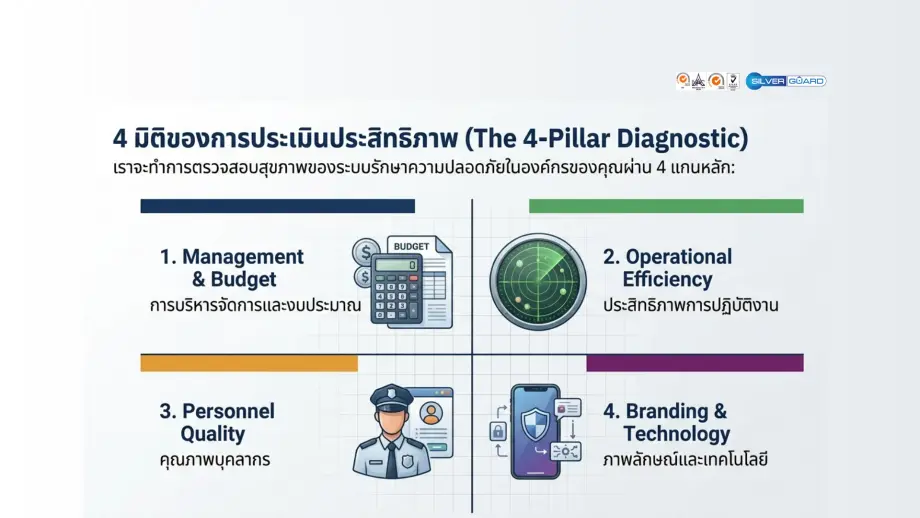 SILVER GUARD

4 มิติของการประเมินประสิทธิภาพ (The 4-Pillar Diagnostic)
เราจะทำการตรวจสอบสุขภาพของระบบรักษาความปลอดภัยในองค์กรของคุณผ่าน 4 แกนหลัก:

1. Management & Budget
การบริหารจัดการและงบประมาณ

BUDGET

2. Operational Efficiency
ประสิทธิภาพการปฏิบัติงาน

3. Personnel Quality
คุณภาพบุคลากร

4. Branding & Technology
ภาพลักษณ์และเทคโนโลยี